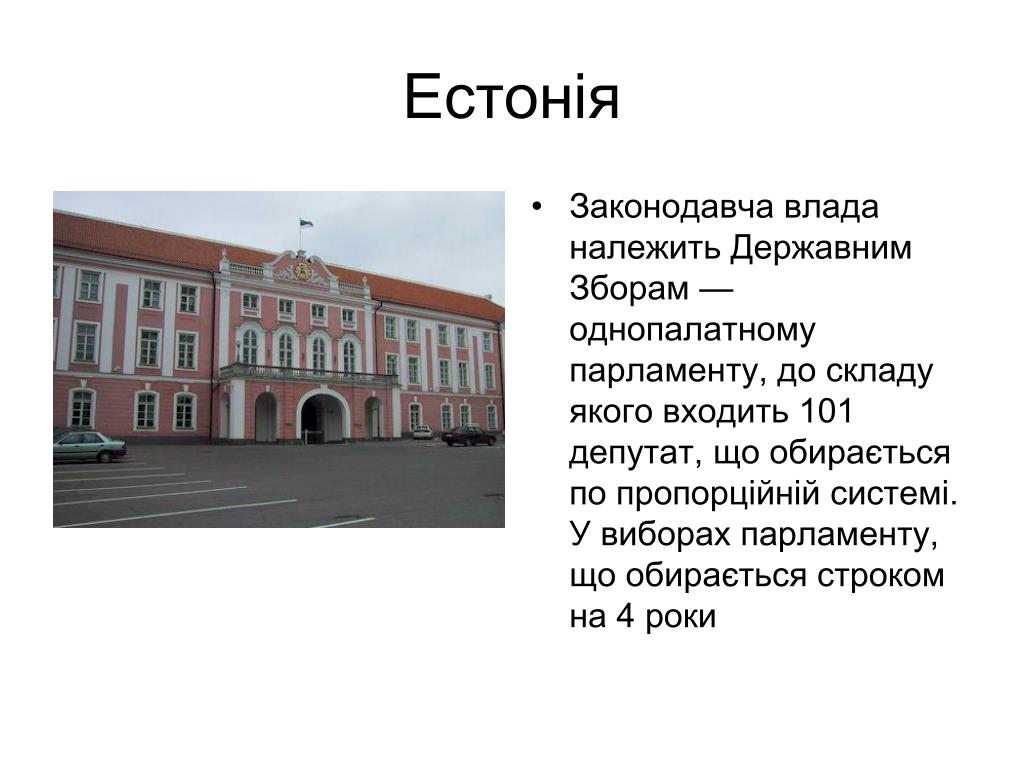 Естонія

• Законодавча влада належить Державним Зборам — однопалатному парламенту, до складу якого входить 101 депутат, що обирається по пропорційній системі. У виборах парламенту, що обирається строком на 4 роки